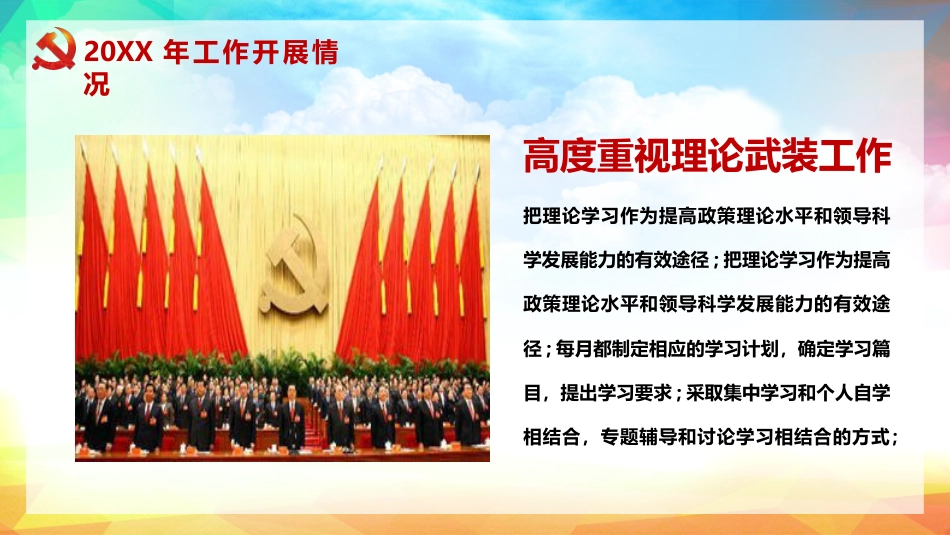 20XX 年工作开展情况

高度重视理论武装工作

把理论学习作为提高政策理论水平和领导科学发展能力的有效途径；把理论学习作为提高政策理论水平和领导科学发展能力的有效途径；每月都制定相应的学习计划，确定学习篇目，提出学习要求；采取集中学习和个人自学相结合，专题辅导和讨论学习相结合的方式；